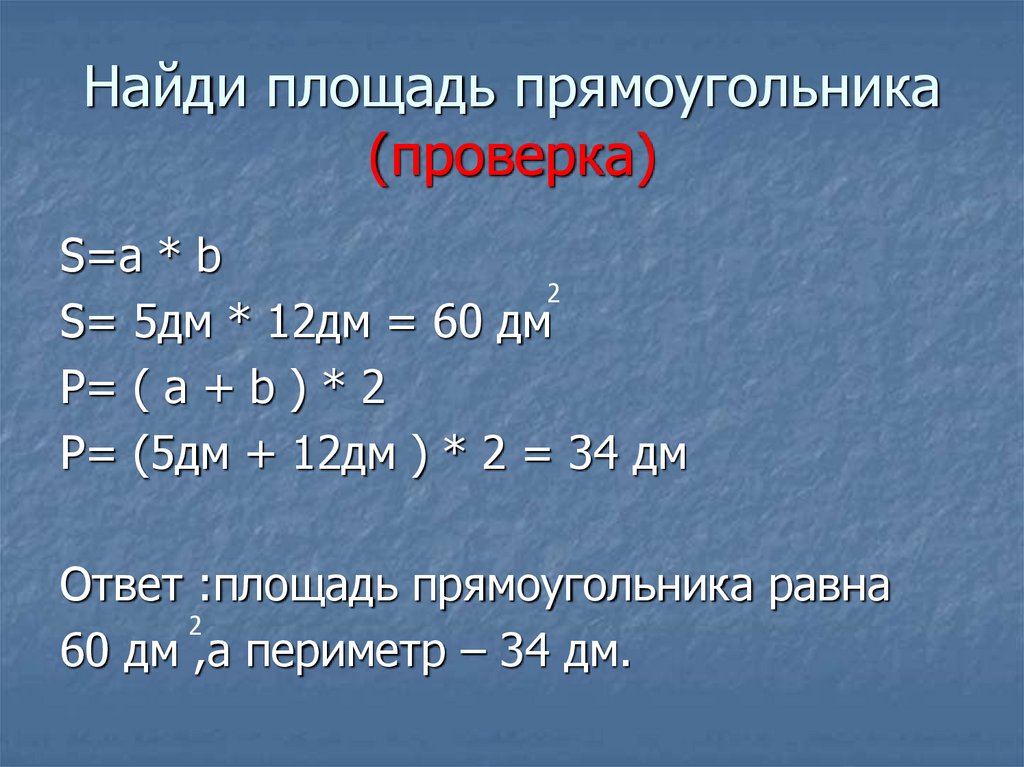 Найди площадь прямоугольника (проверка)

S=a * b
S= 5дм * 12дм = 60 дм$^2$
P= ( a + b ) * 2
P= (5дм + 12дм ) * 2 = 34 дм

Ответ :площадь прямоугольника равна 60 дм$^2$,а периметр – 34 дм.